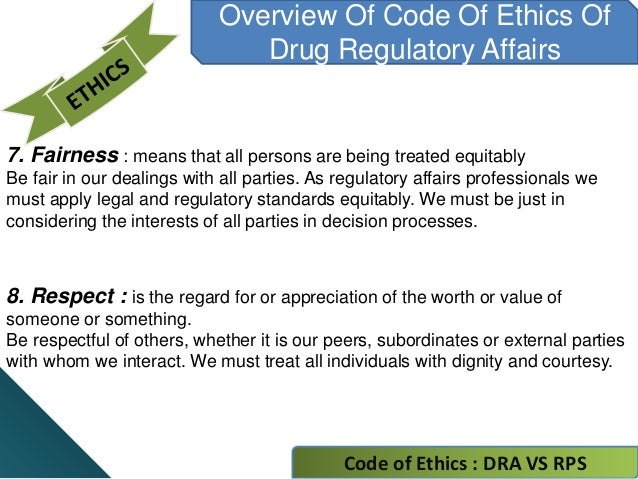 ETHICS

Overview Of Code Of Ethics Of Drug Regulatory Affairs

7. Fairness : means that all persons are being treated equitably
Be fair in our dealings with all parties. As regulatory affairs professionals we must apply legal and regulatory standards equitably. We must be just in considering the interests of all parties in decision processes.

8. Respect : is the regard for or appreciation of the worth or value of someone or something.
Be respectful of others, whether it is our peers, subordinates or external parties with whom we interact. We must treat all individuals with dignity and courtesy.

Code of Ethics : DRA VS RPS